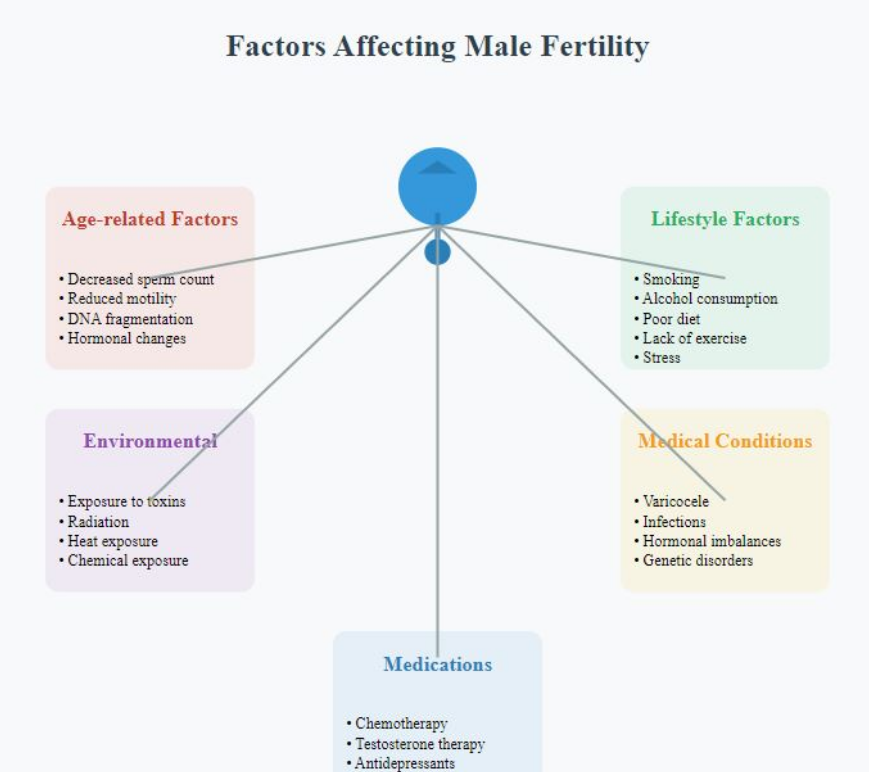 Factors Affecting Male Fertility

Age-related Factors

• Decreased sperm count
• Reduced motility
• DNA fragmentation
• Hormonal changes

Lifestyle Factors

• Smoking
• Alcohol consumption
• Poor diet
• Lack of exercise
• Stress

Environmental

• Exposure to toxins
• Radiation
• Heat exposure
• Chemical exposure

Medical Conditions

• Varicocele
• Infections
• Hormonal imbalances
• Genetic disorders

Medications

• Chemotherapy
• Testosterone therapy
• Antidepressants